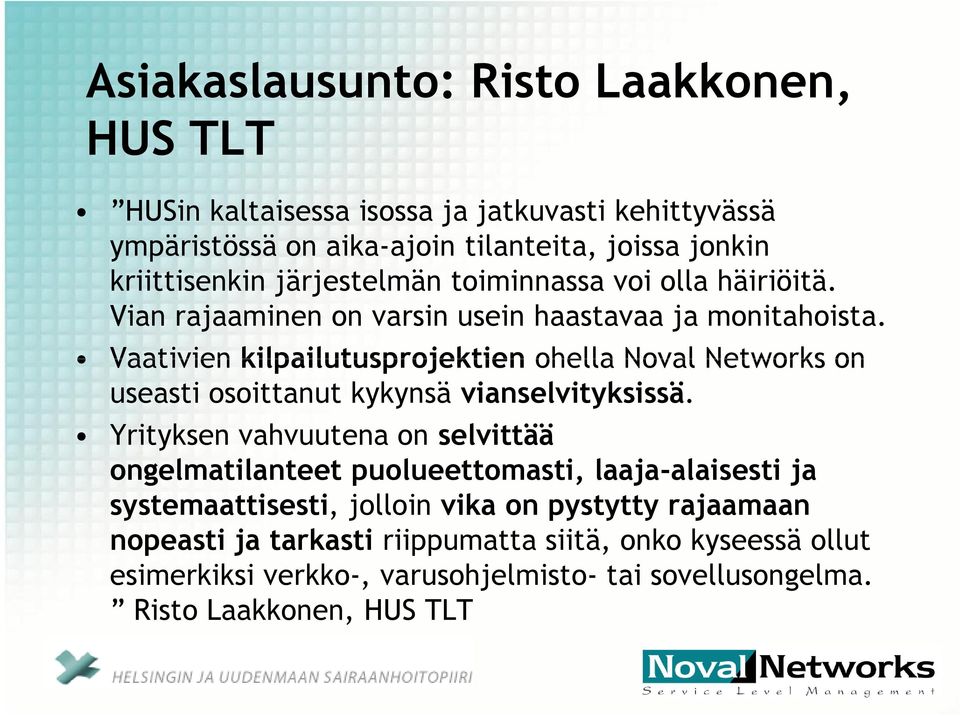 Asiakaslausunto: Risto Laakkonen, HUS TLT

• ”HUSin kaltaisessa isossa ja jatkuvasti kehittyvässä ympäristössä on aika-ajoin tilanteita, joissa jonkin kriittisenkin järjestelmän toiminnassa voi olla häiriöitä. Vian rajaaminen on varsin usein haastavaa ja monitahoista.

• Vaativien kilpailutusprojektien ohella Noval Networks on useasti osoittanut kykynsä vianselvityksissä.

• Yrityksen vahvuutena on selvittää ongelmatilanteet puolueettomasti, laaja-alaisesti ja systemaattisesti, jolloin vika on pystytty rajaamaan nopeasti ja tarkasti riippumatta siitä, onko kyseessä ollut esimerkiksi verkko-, varusohjelmisto- tai sovellusongelma. ” Risto Laakkonen, HUS TLT

HELSINGIN JA UUDENMAAN SAIRAANHOITOPIIRI

Noval Networks
Service Level Management